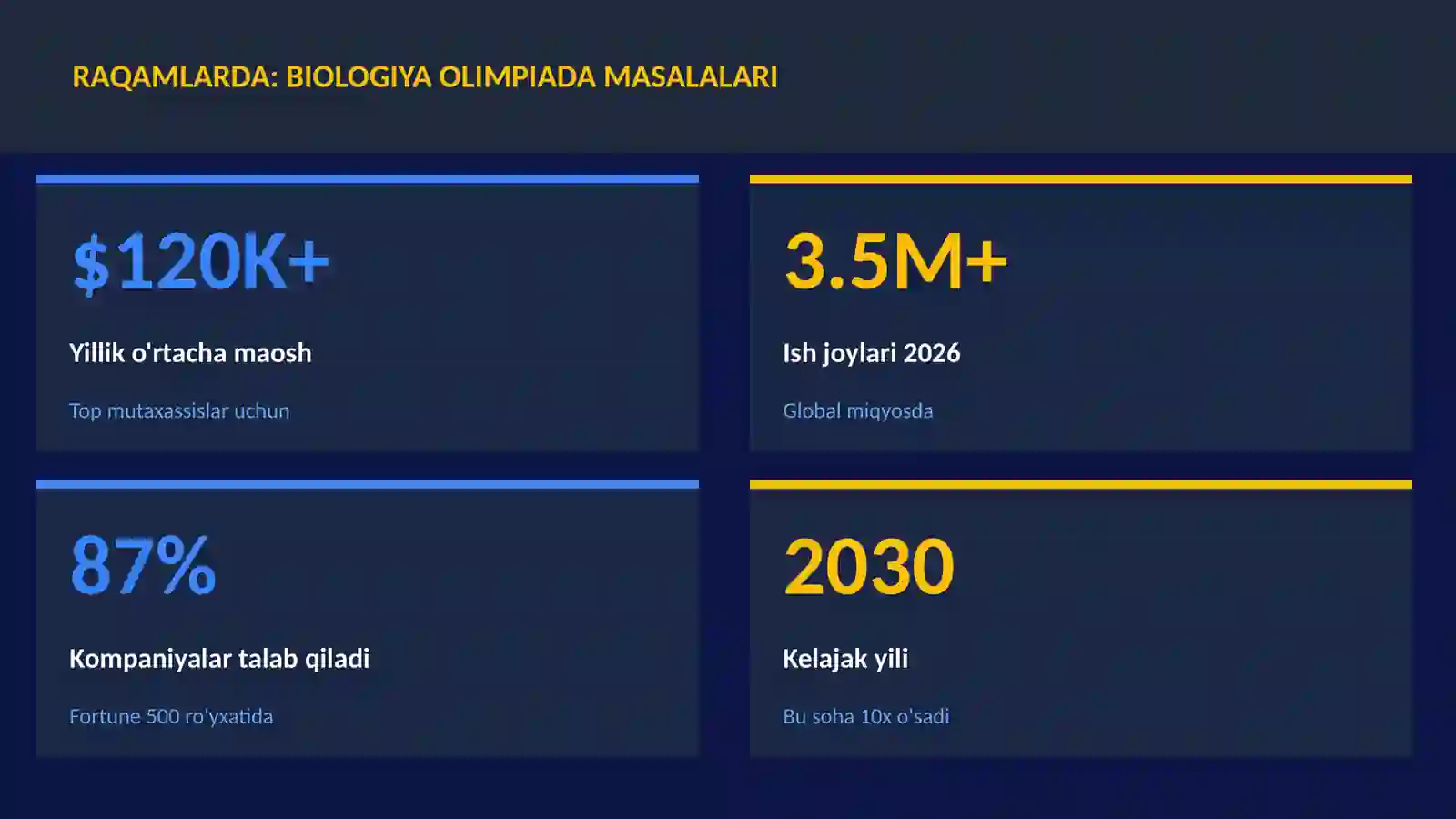 RAQAMLARDA: BIOLOGIYA OLIMPIADA MASALALARI

$120K+

Yillik o'rtacha maosh

Top mutaxassislar uchun

3.5M+

Ish joylari 2026

Global miqyosda

87%

Kompaniyalar talab qiladi

Fortune 500 ro'yxatida

2030

Kelajak yili

Bu soha 10x o'sadi